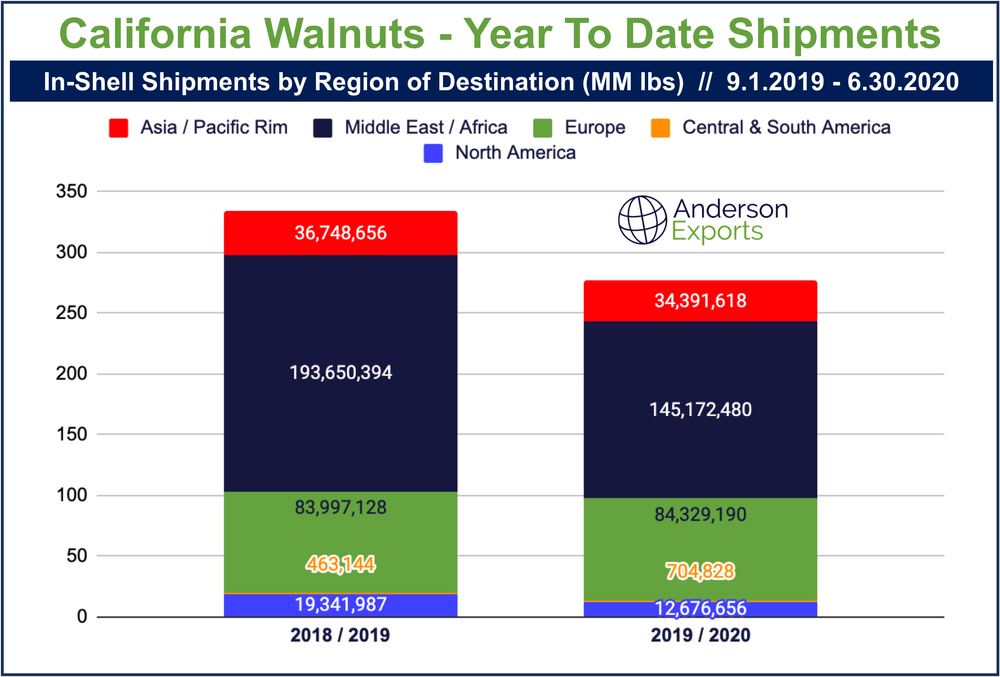 California Walnuts - Year To Date Shipments

In-Shell Shipments by Region of Destination (MM lbs) // 9.1.2019 - 6.30.2020

Asia / Pacific Rim
Middle East / Africa
Europe
Central & South America
North America

350
300
250
200
150
100
50
0

Anderson Exports

36,748,656
193,650,394
83,997,128
463,144
19,341,987

34,391,618
145,172,480
84,329,190
704,828
12,676,656

2018 / 2019
2019 / 2020